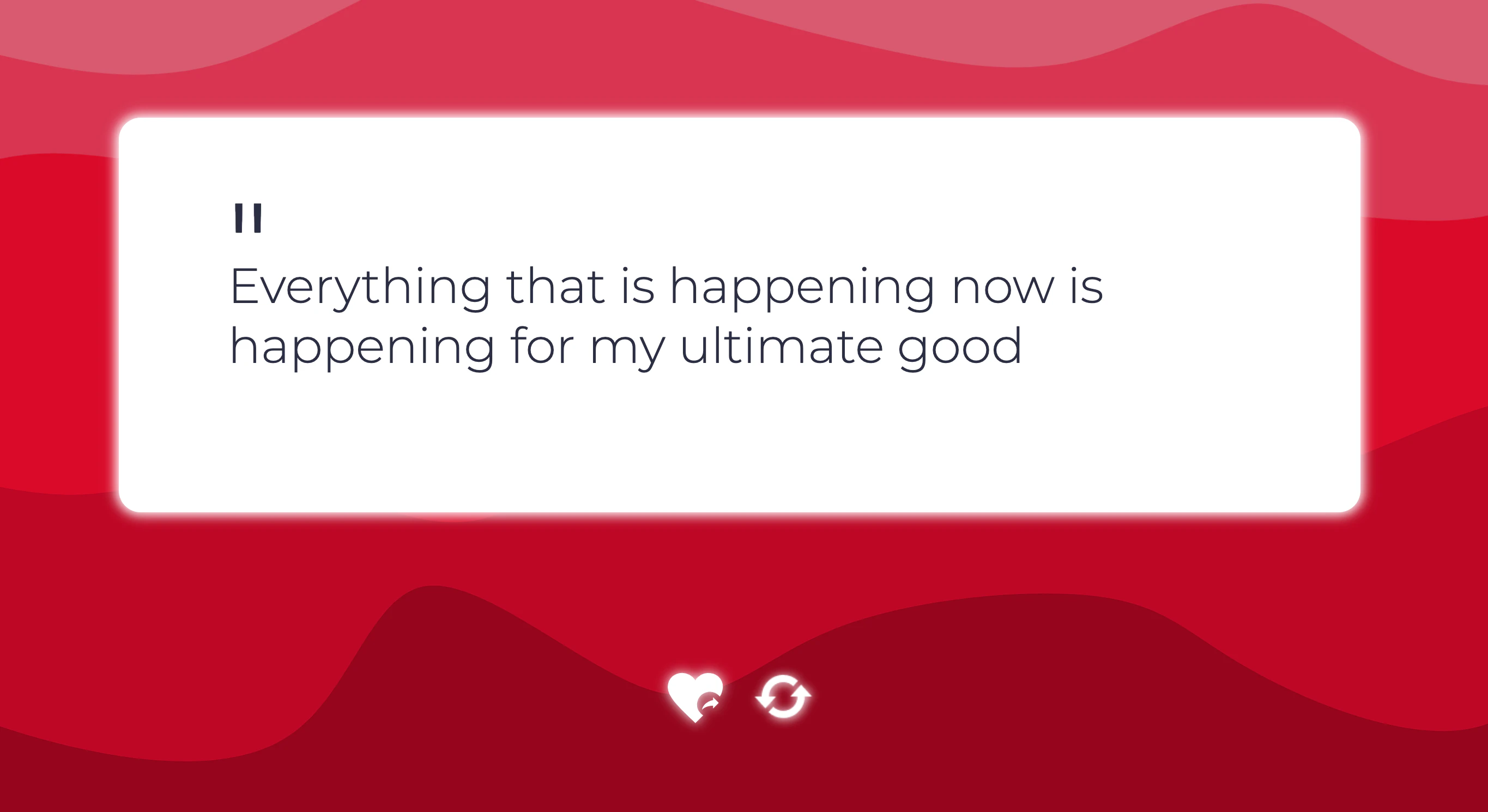 "
Everything that is happening now is happening for my ultimate good